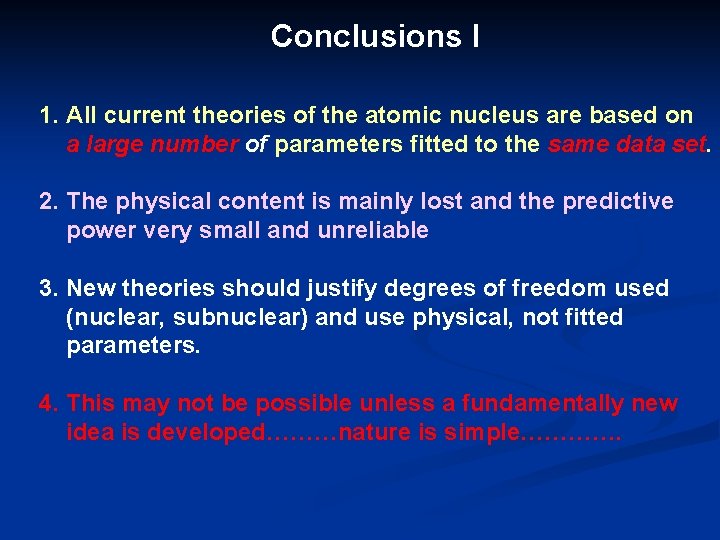 Conclusions I

1. All current theories of the atomic nucleus are based on a large number of parameters fitted to the same data set.

2. The physical content is mainly lost and the predictive power very small and unreliable

3. New theories should justify degrees of freedom used (nuclear, subnuclear) and use physical, not fitted parameters.

4. This may not be possible unless a fundamentally new idea is developed………nature is simple………….